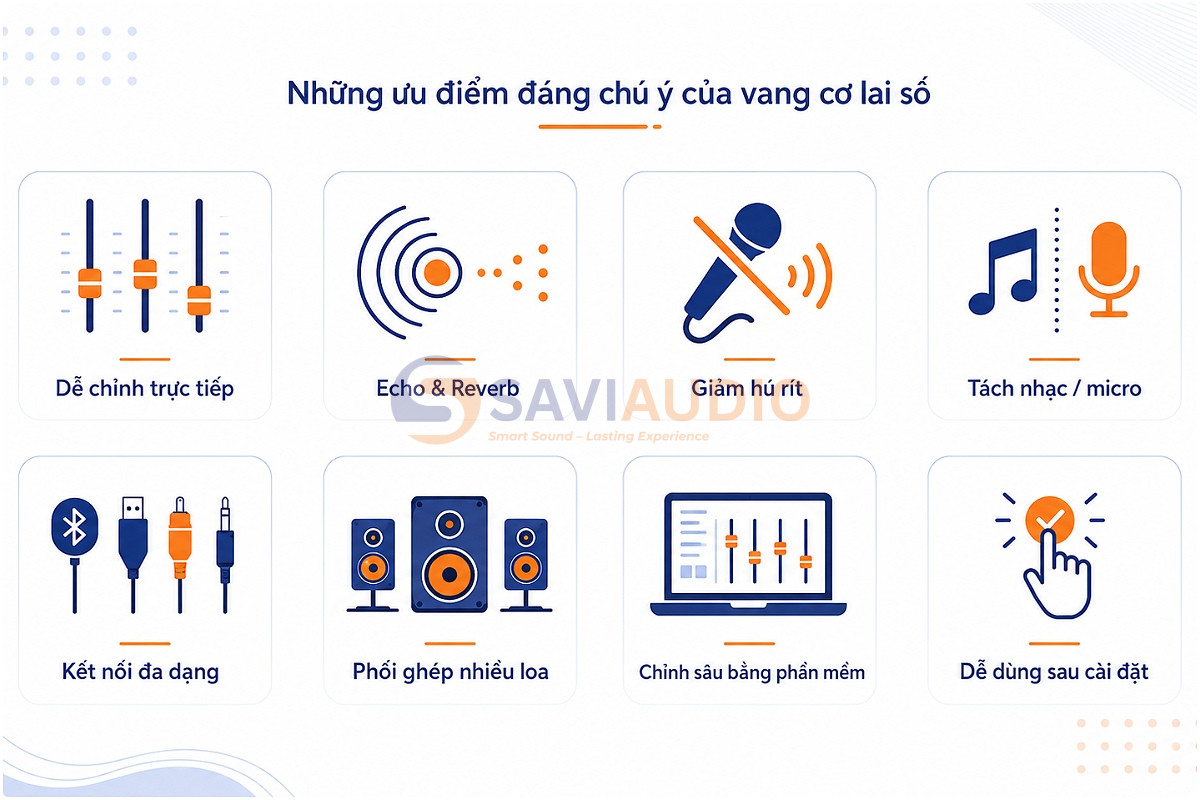 Những ưu điểm đáng chú ý của vang cơ lai số

Dễ chỉnh trực tiếp

Echo & Reverb

Giảm hú rít

Tách nhạc / micro

SAVIAUDIO
Smart Sound – Lasting Experience

Kết nối đa dạng

Phối ghép nhiều loa

Chỉnh sâu bằng phần mềm

Dễ dùng sau cài đặt